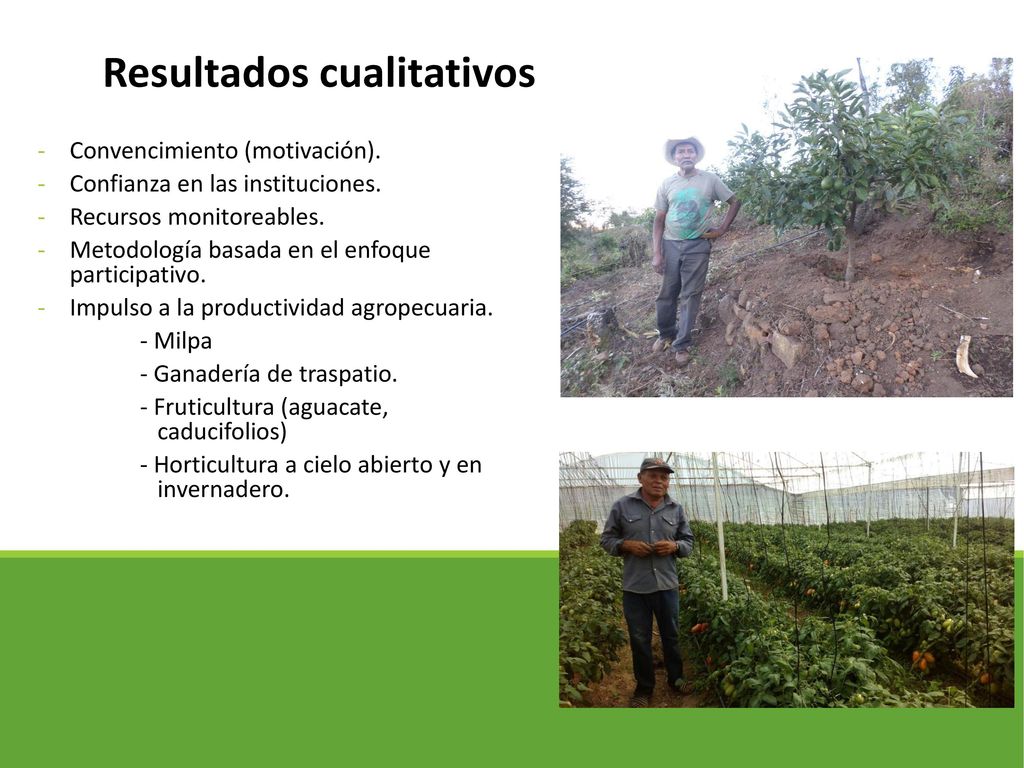 Resultados cualitativos

- Convencimiento (motivación).
- Confianza en las instituciones.
- Recursos monitoreables.
- Metodología basada en el enfoque participativo.
- Impulso a la productividad agropecuaria.
- Milpa
- Ganadería de traspatio.
- Fruticultura (aguacate, caducifolios)
- Horticultura a cielo abierto y en invernadero.